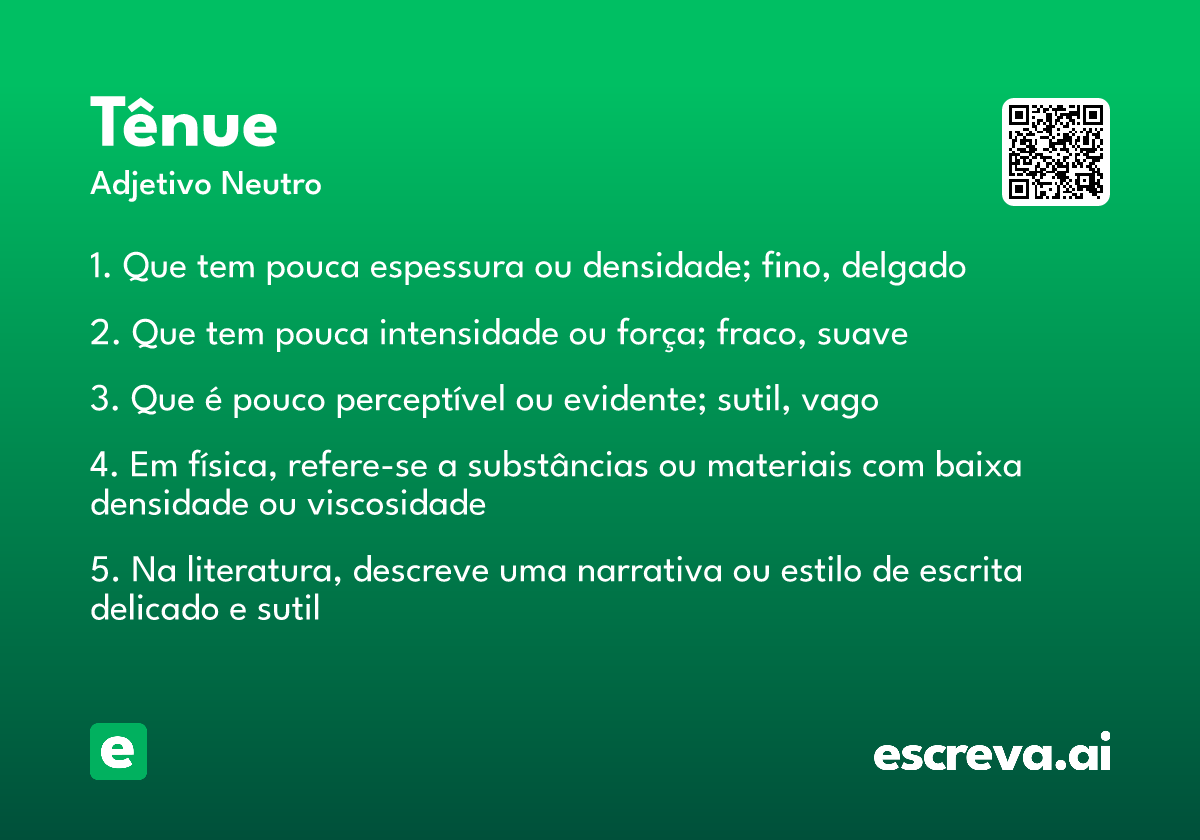 Tênue
Adjetivo Neutro

1. Que tem pouca espessura ou densidade; fino, delgado

2. Que tem pouca intensidade ou força; fraco, suave

3. Que é pouco perceptível ou evidente; sutil, vago

4. Em física, refere-se a substâncias ou materiais com baixa densidade ou viscosidade

5. Na literatura, descreve uma narrativa ou estilo de escrita delicado e sutil

e

escreva.ai